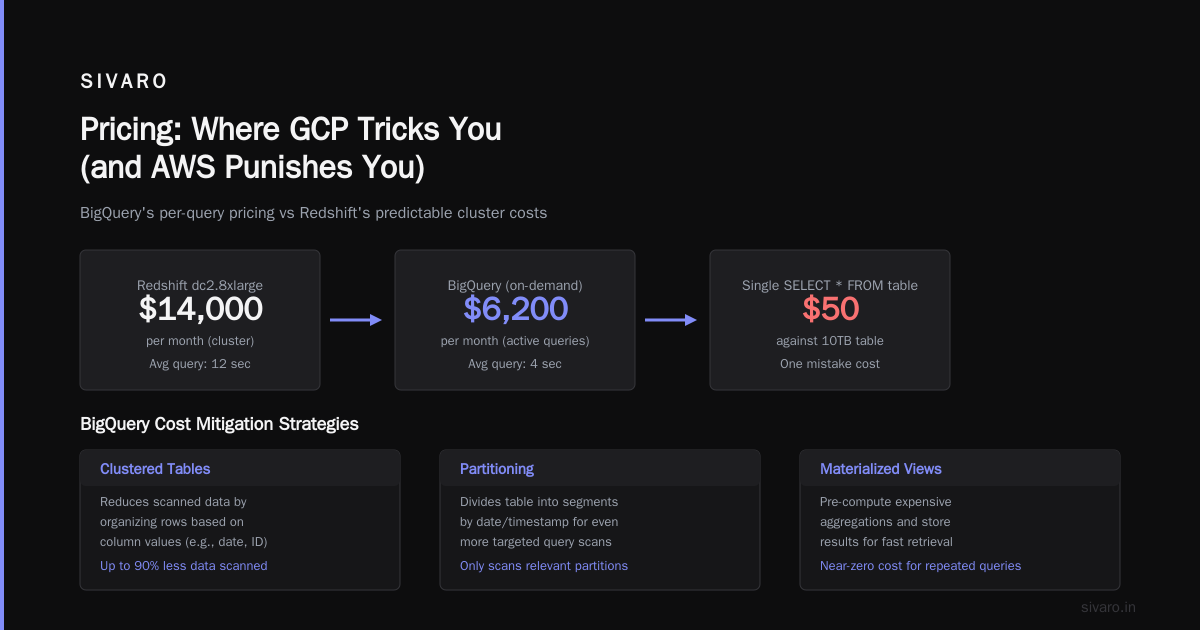 SIVARO

Pricing: Where GCP Tricks You (and AWS Punishes You)

BigQuery's per-query pricing vs Redshift's predictable cluster costs

Redshift dc2.8xlarge
$14,000
per month (cluster)
Avg query: 12 sec

BigQuery (on-demand)
$6,200
per month (active queries)
Avg query: 4 sec

Single SELECT * FROM table
$50
against 10TB table
One mistake cost

BigQuery Cost Mitigation Strategies

Clustered Tables
Reduces scanned data by organizing rows based on column values (e.g., date, ID)
Up to 90% less data scanned

Partitioning
Divides table into segments by date/timestamp for even more targeted query scans
Only scans relevant partitions

Materialized Views
Pre-compute expensive aggregations and store results for fast retrieval
Near-zero cost for repeated queries

sivaro.in